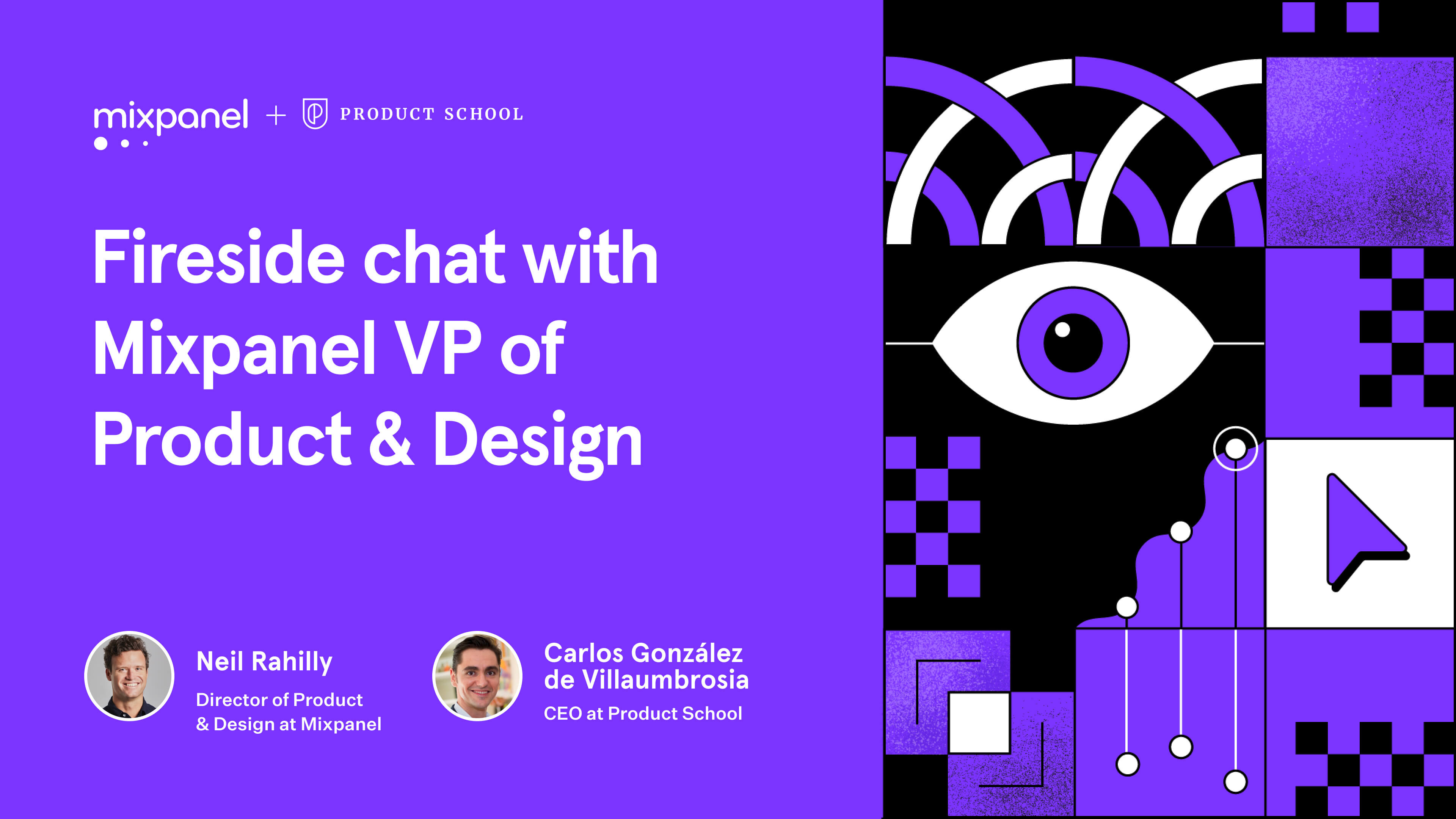 mixpanel + PRODUCT SCHOOL

Fireside chat with Mixpanel VP of Product & Design

Neil Rahilly
Director of Product & Design at Mixpanel

Carlos González de Villaumbrosia
CEO at Product School